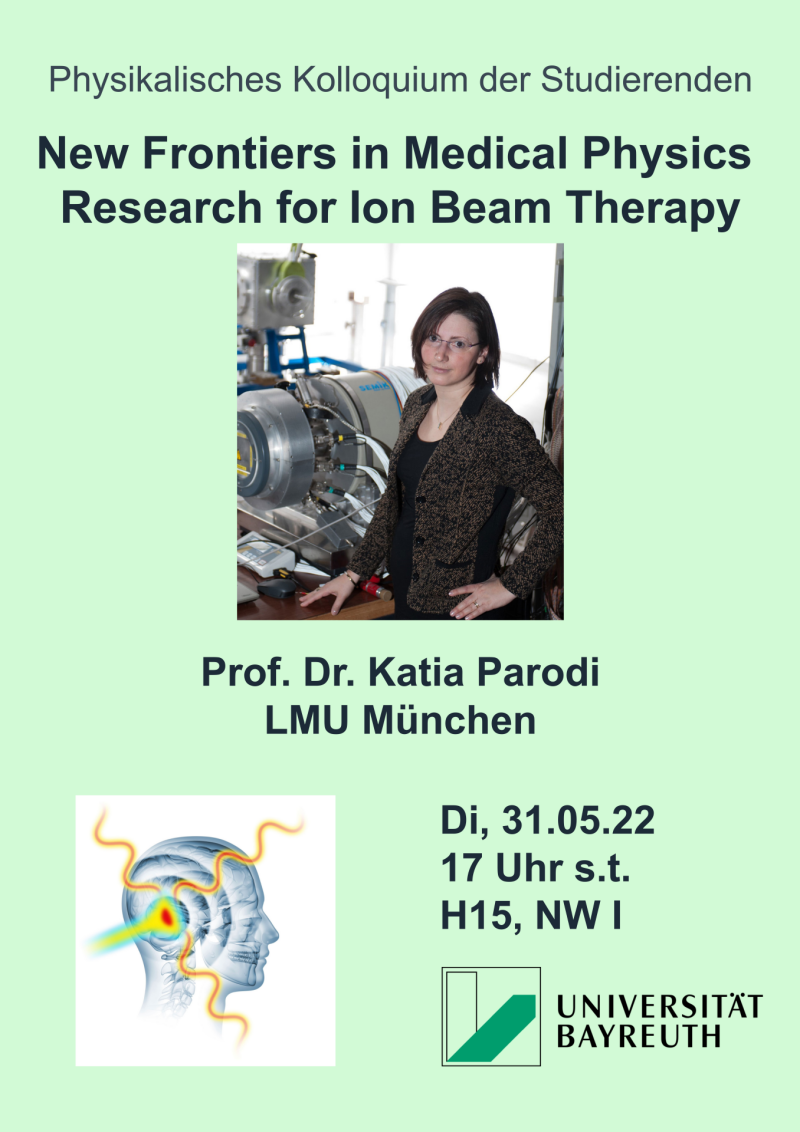 Physikalisches Kolloquium der Studierenden

New Frontiers in Medical Physics Research for Ion Beam Therapy

Prof. Dr. Katia Parodi
LMU München

Di, 31.05.22
17 Uhr s.t.
H15, NW I

UNIVERSITÄT BAYREUTH